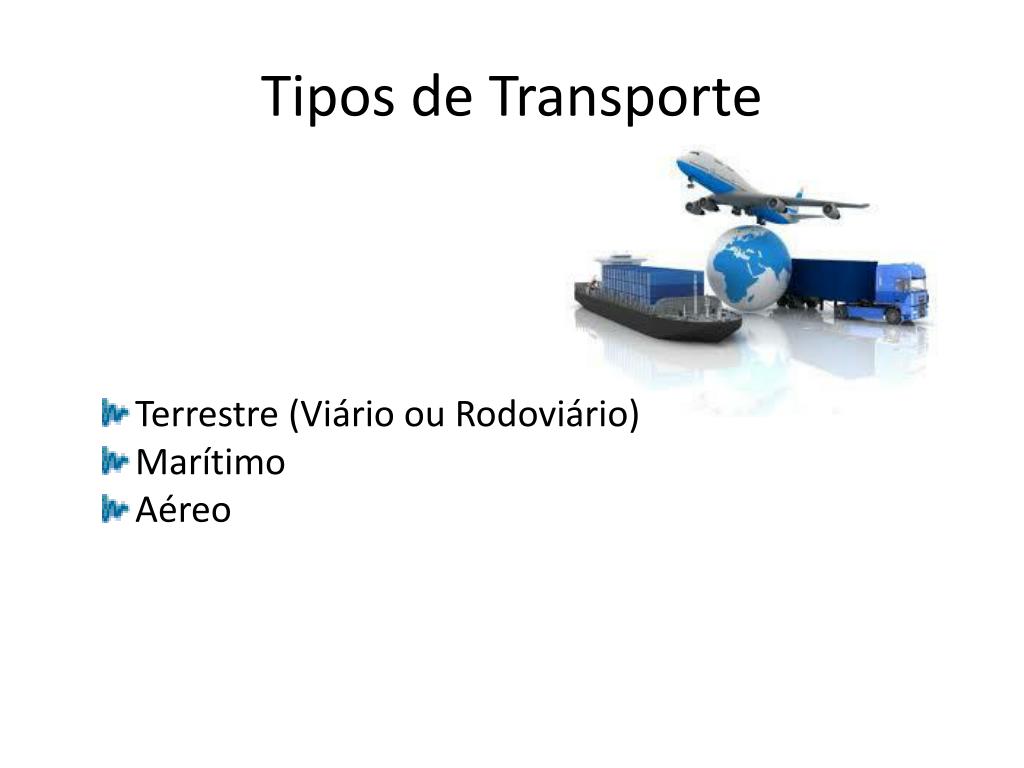 Tipos de Transporte

Terrestre (Viário ou Rodoviário)
Marítimo
Aéreo